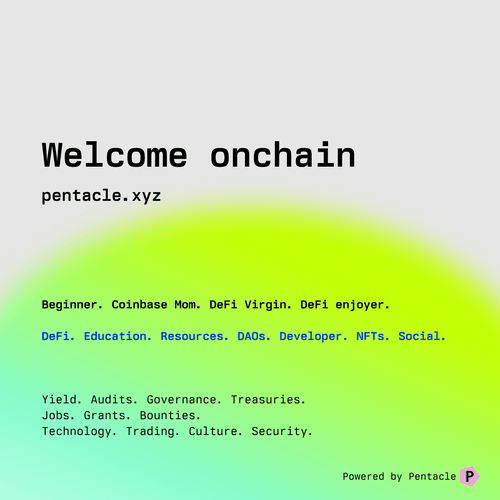 Welcome onchain

pentacle.xyz

Beginner. Coinbase Mom. DeFi Virgin. DeFi enjoyer.

DeFi. Education. Resources. DAOs. Developer. NFTs. Social.

Yield. Audits. Governance. Treasuries.
Jobs. Grants. Bounties.
Technology. Trading. Culture. Security.

Powered by Pentacle P